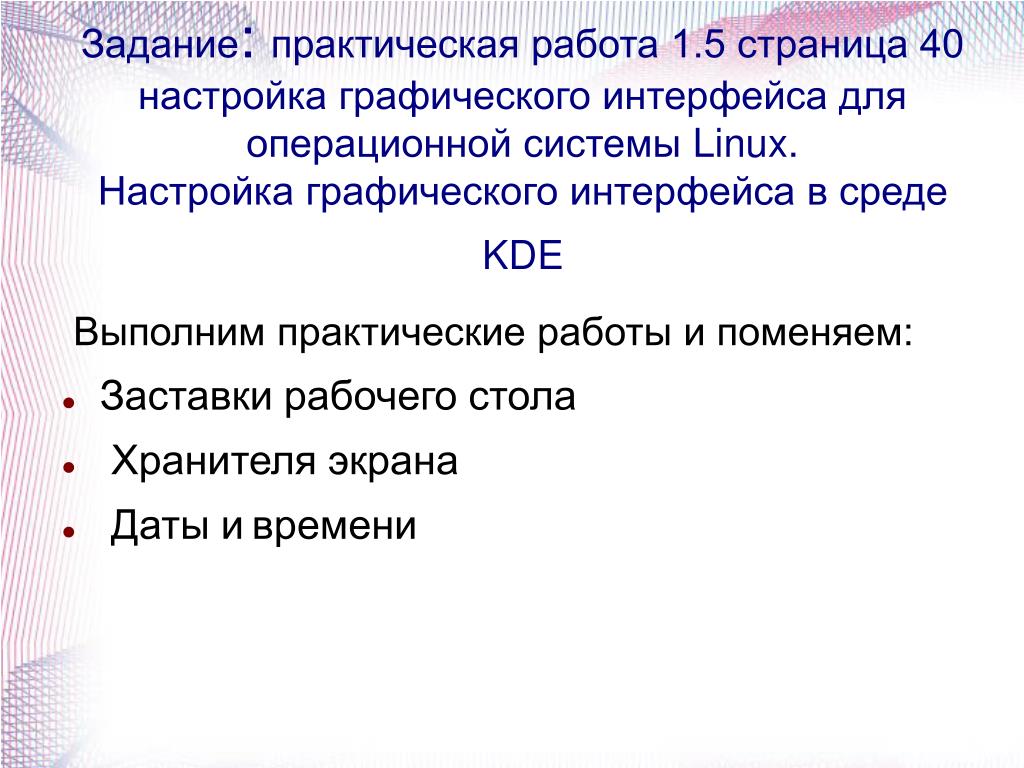 Задание: практическая работа 1.5 страница 40 настройка графического интерфейса для операционной системы Linux.
Настройка графического интерфейса в среде KDE

Выполним практические работы и поменяем:

- Заставки рабочего стола
- Хранителя экрана
- Даты и времени